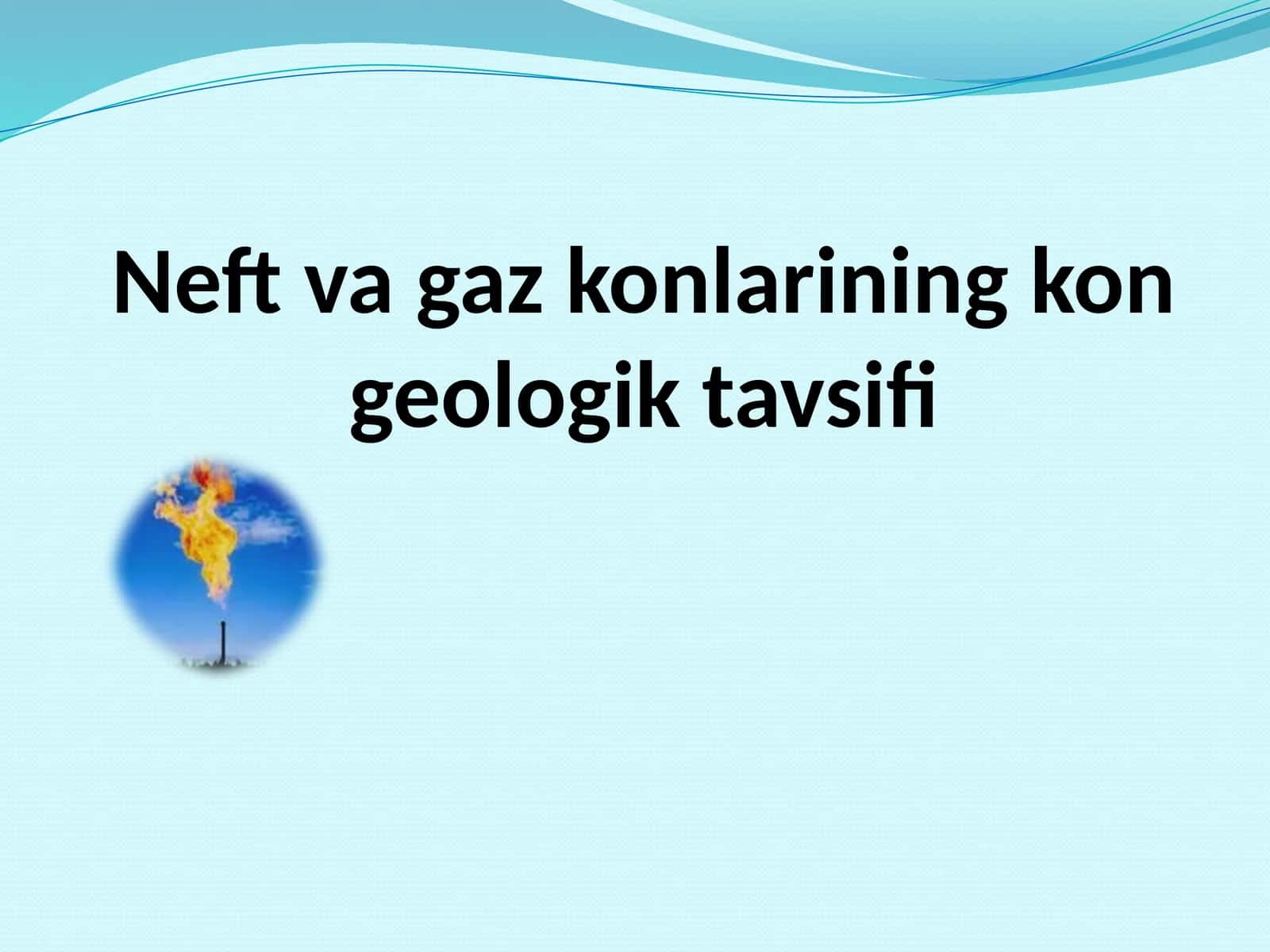 Neft va gaz konlarining kon geologik tavsifi